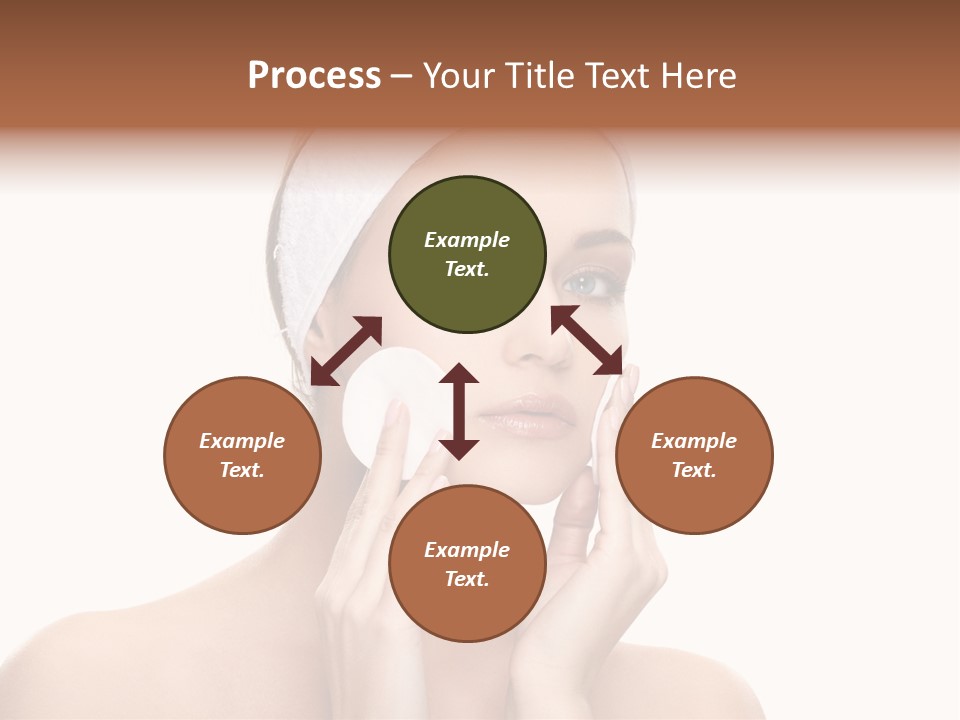 Process – Your Title Text Here

Example Text.

Example Text.

Example Text.

Example Text.